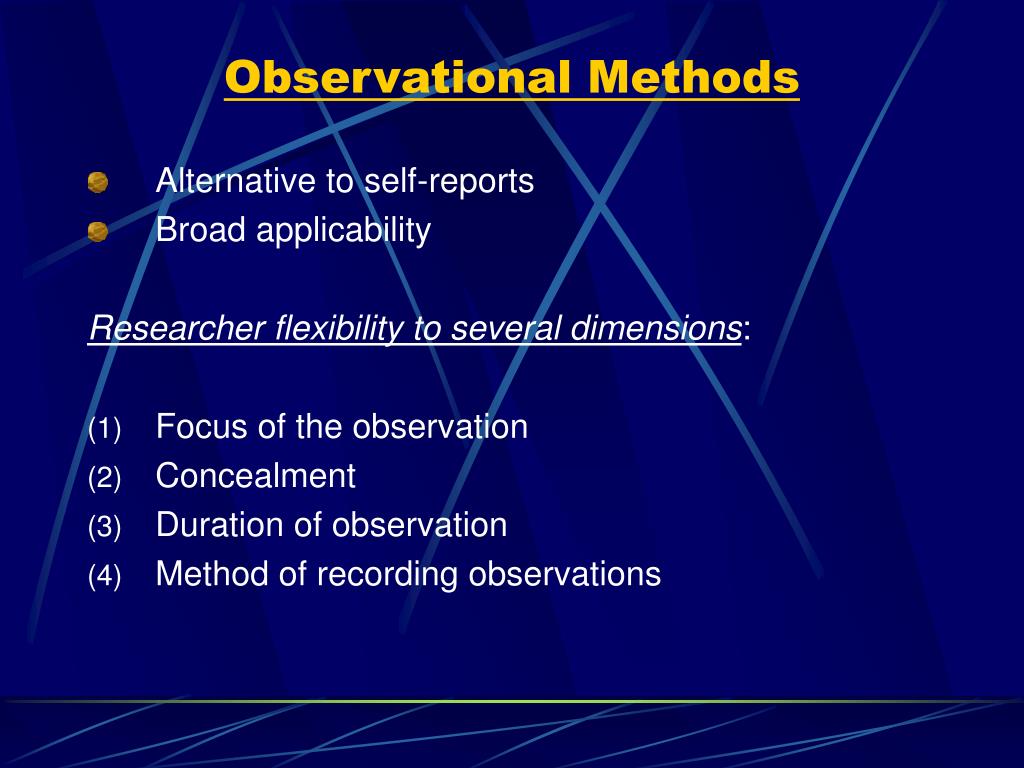 Observational Methods

Alternative to self-reports
Broad applicability

Researcher flexibility to several dimensions:

(1) Focus of the observation
(2) Concealment
(3) Duration of observation
(4) Method of recording observations